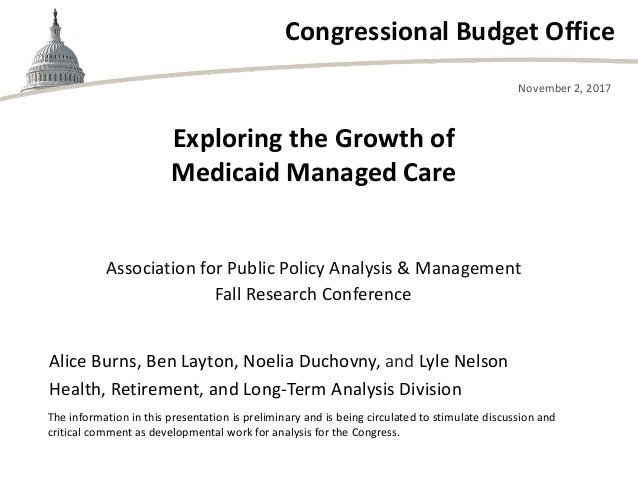 Congressional Budget Office

November 2, 2017

Exploring the Growth of Medicaid Managed Care

Association for Public Policy Analysis & Management
Fall Research Conference

Alice Burns, Ben Layton, Noelia Duchovny, and Lyle Nelson
Health, Retirement, and Long-Term Analysis Division

The information in this presentation is preliminary and is being circulated to stimulate discussion and critical comment as developmental work for analysis for the Congress.